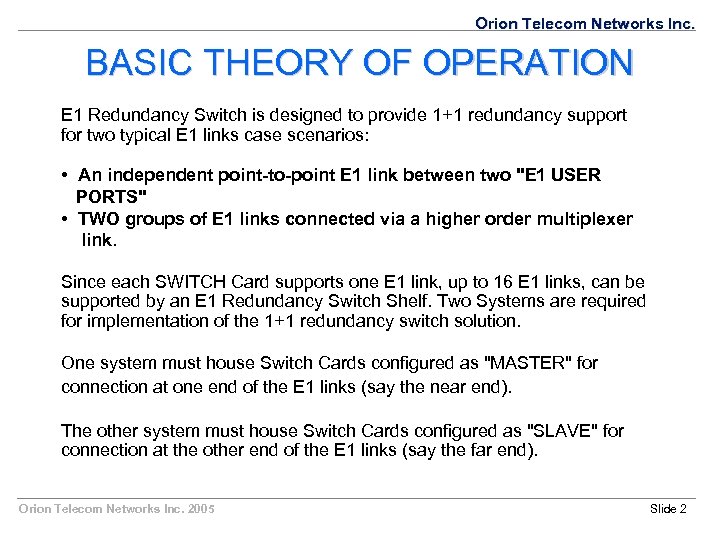 Orion Telecom Networks Inc.

BASIC THEORY OF OPERATION

E1 Redundancy Switch is designed to provide 1+1 redundancy support for two typical E1 links case scenarios:

• An independent point-to-point E1 link between two "E1 USER PORTS"
• TWO groups of E1 links connected via a higher order multiplexer link.

Since each SWITCH Card supports one E1 link, up to 16 E1 links, can be supported by an E1 Redundancy Switch Shelf. Two Systems are required for implementation of the 1+1 redundancy switch solution.

One system must house Switch Cards configured as "MASTER" for connection at one end of the E1 links (say the near end).

The other system must house Switch Cards configured as "SLAVE" for connection at the other end of the E1 links (say the far end).

Orion Telecom Networks Inc. 2005

Slide 2